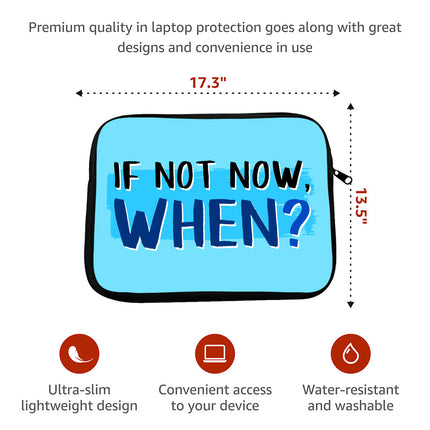 Premium quality in laptop protection goes along with great designs and convenience in use

17.3"

IF NOT NOW, WHEN?

13.5"

Ultra-slim lightweight design

Convenient access to your device

Water-resistant and washable